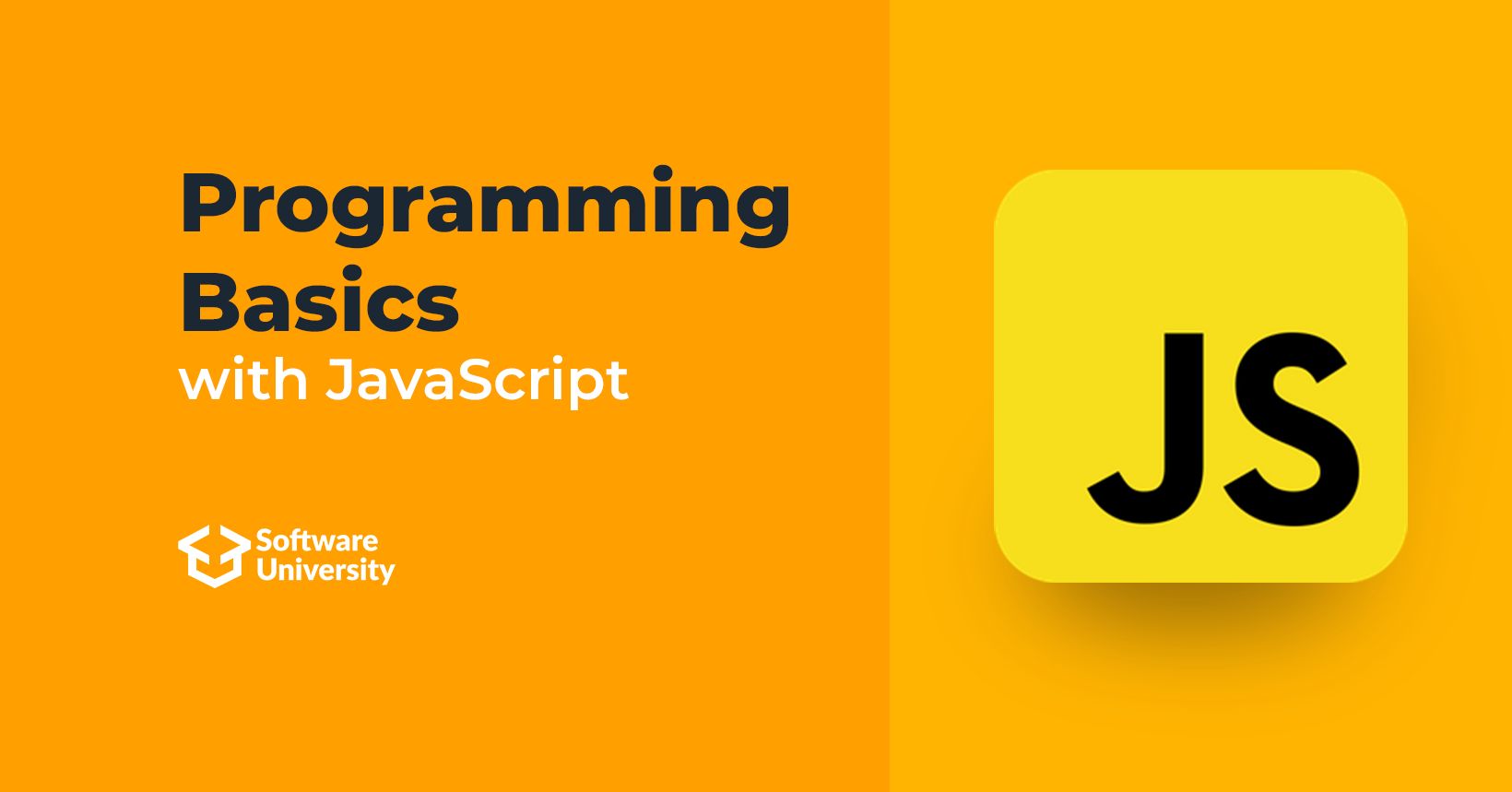 Programming Basics
with JavaScript

Software University

JS